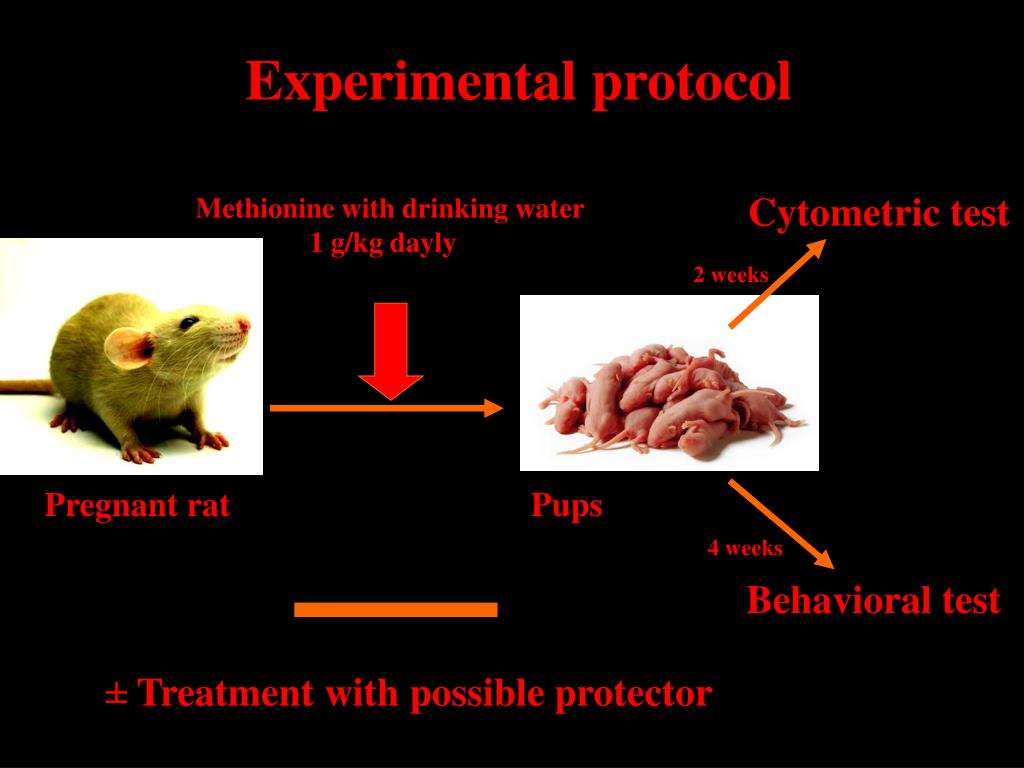 Experimental protocol

Methionine with drinking water
1 g/kg dayly

Cytometric test

2 weeks

Pregnant rat

Pups

4 weeks

Behavioral test

± Treatment with possible protector